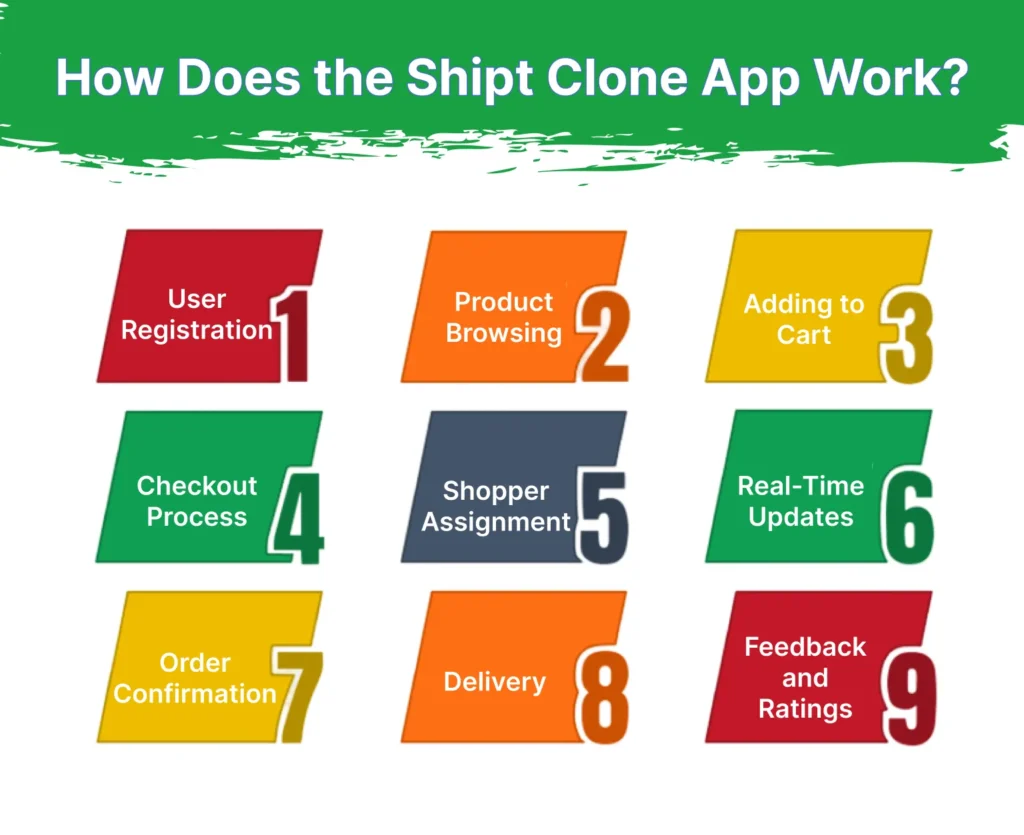 How Does the Shipt Clone App Work?

User Registration 1

Product Browsing 2

Adding to Cart 3

Checkout Process 4

Shopper Assignment 5

Real-Time Updates 6

Order Confirmation 7

Delivery 8

Feedback and Ratings 9